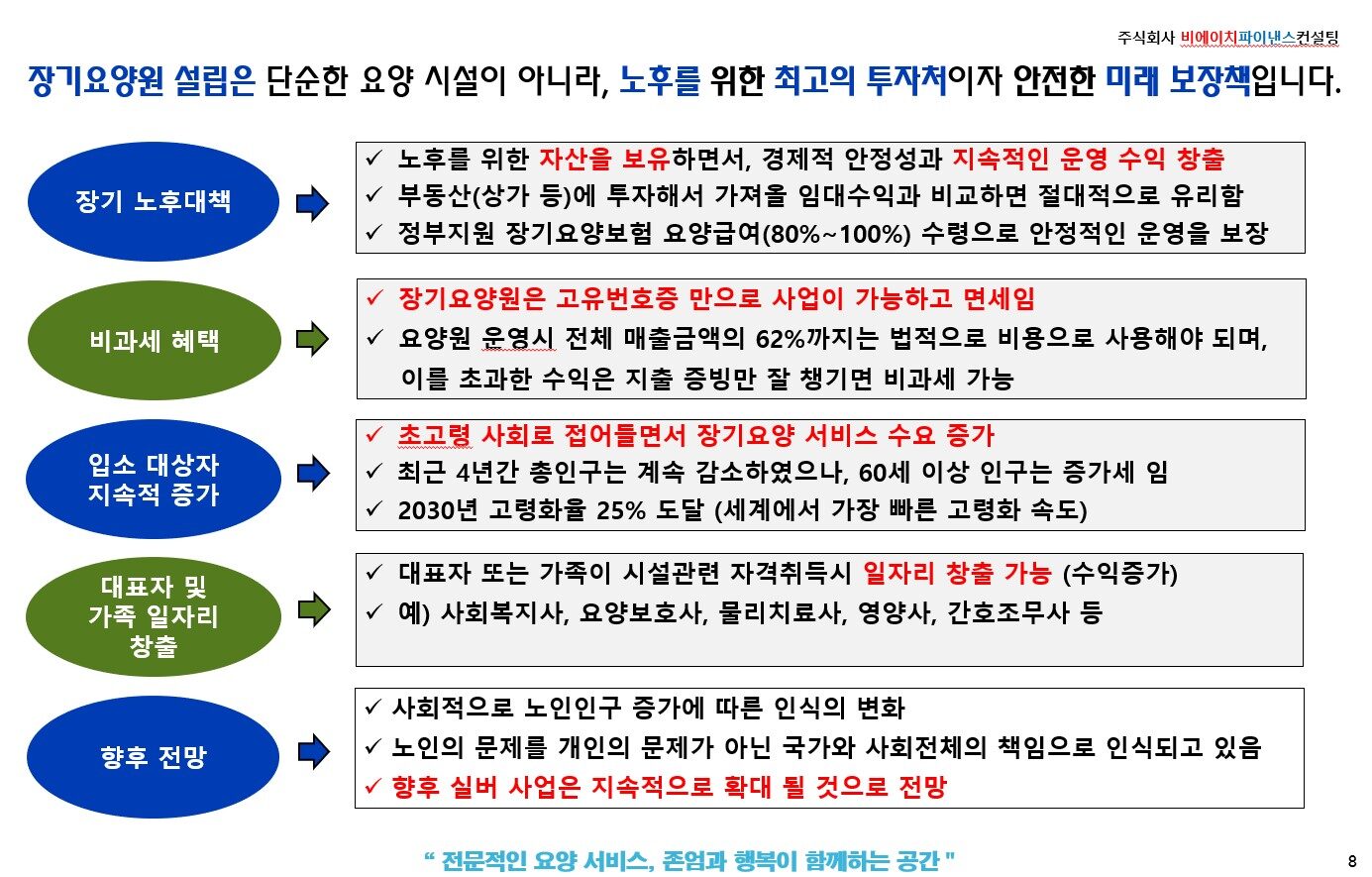 주식회사 비에이치파이낸스컨설팅

장기요양원 설립은 단순한 요양 시설이 아니라, 노후를 위한 최고의 투자처이자 안전한 미래 보장책입니다.

장기 노후대책

✓ 노후를 위한 자산을 보유하면서, 경제적 안정성과 지속적인 운영 수익 창출
✓ 부동산(상가 등)에 투자해서 가져올 임대수익과 비교하면 절대적으로 유리함
✓ 정부지원 장기요양보험 요양급여(80%~100%) 수령으로 안정적인 운영을 보장

비과세 혜택

✓ 장기요양원은 고유번호증 만으로 사업이 가능하고 면세임
✓ 요양원 운영시 전체 매출금액의 62%까지는 법적으로 비용으로 사용해야 되며, 이를 초과한 수익은 지출 증빙만 잘 챙기면 비과세 가능

입소 대상자 지속적 증가

✓ 초고령 사회로 접어들면서 장기요양 서비스 수요 증가
✓ 최근 4년간 총인구는 계속 감소하였으나, 60세 이상 인구는 증가세 임
✓ 2030년 고령화율 25% 도달 (세계에서 가장 빠른 고령화 속도)

대표자 및 가족 일자리 창출

✓ 대표자 또는 가족이 시설관련 자격취득시 일자리 창출 가능 (수익증가)
✓ 예) 사회복지사, 요양보호사, 물리치료사, 영양사, 간호조무사 등

향후 전망

✓ 사회적으로 노인인구 증가에 따른 인식의 변화
✓ 노인의 문제를 개인의 문제가 아닌 국가와 사회전체의 책임으로 인식되고 있음
✓ 향후 실버 사업은 지속적으로 확대 될 것으로 전망

" 전문적인 요양 서비스, 존엄과 행복이 함께하는 공간 "

8